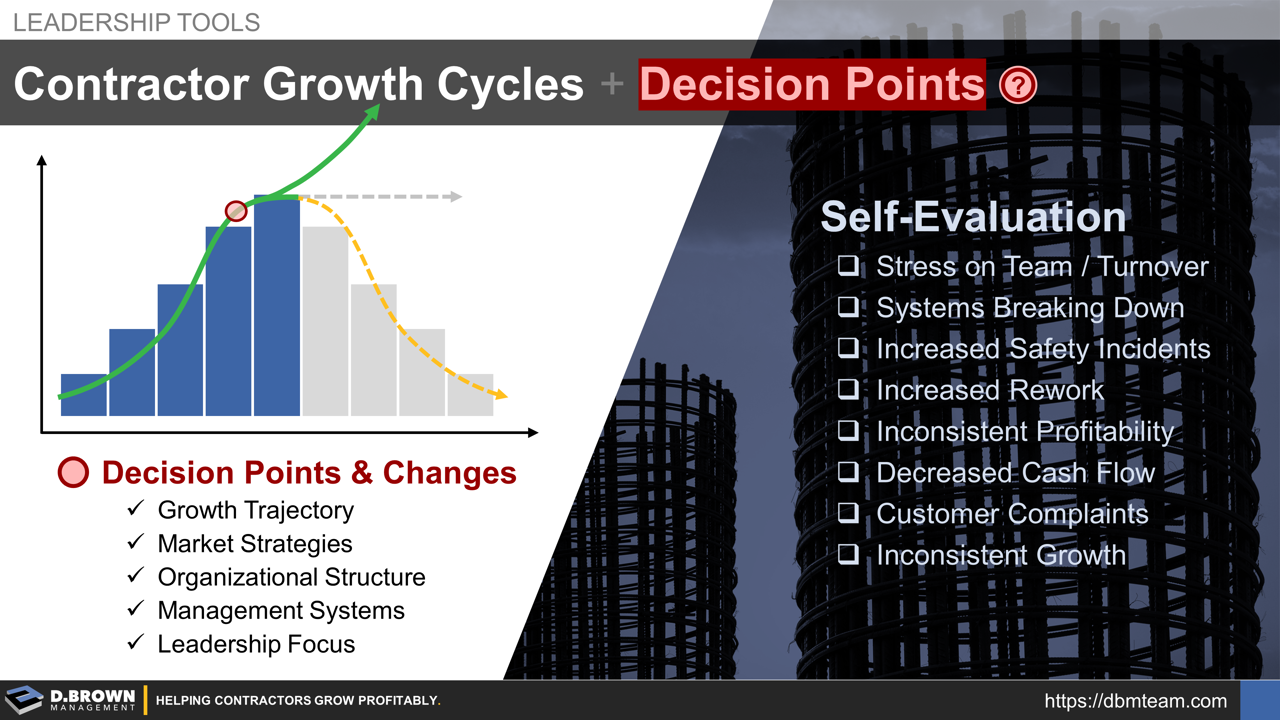 LEADERSHIP TOOLS

Contractor Growth Cycles + Decision Points ?

Decision Points & Changes
✓ Growth Trajectory
✓ Market Strategies
✓ Organizational Structure
✓ Management Systems
✓ Leadership Focus

Self-Evaluation
❑ Stress on Team / Turnover
❑ Systems Breaking Down
❑ Increased Safety Incidents
❑ Increased Rework
❑ Inconsistent Profitability
❑ Decreased Cash Flow
❑ Customer Complaints
❑ Inconsistent Growth

D.BROWN MANAGEMENT | HELPING CONTRACTORS GROW PROFITABLY.

https://dbmteam.com